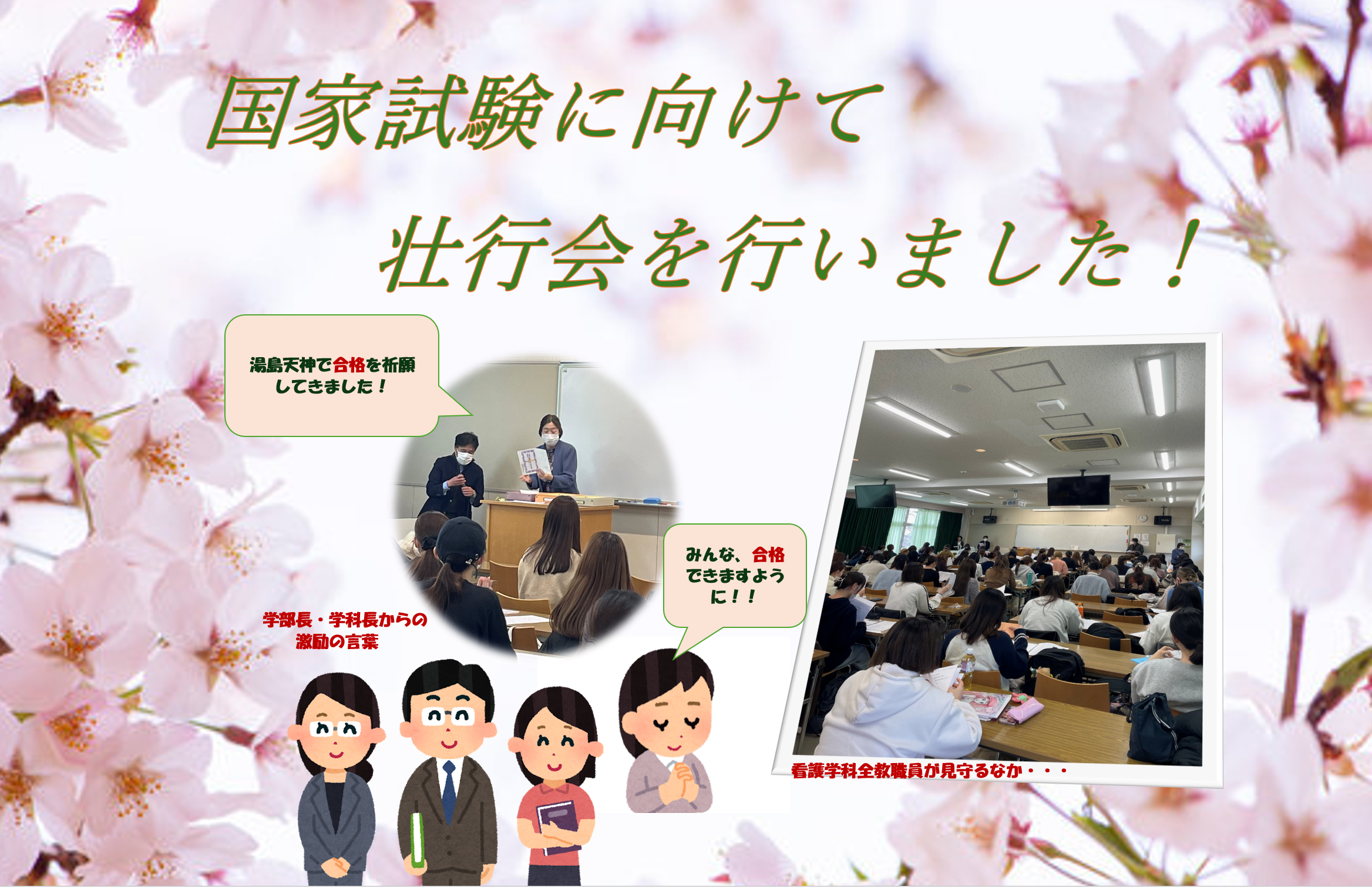 国家試験に向けて

壮行会を行いました！

湯島天神で合格を祈願してきました！

みんな、合格できますように！！

学部長・学科長からの激励の言葉

看護学科全教職員が見守るなか・・・